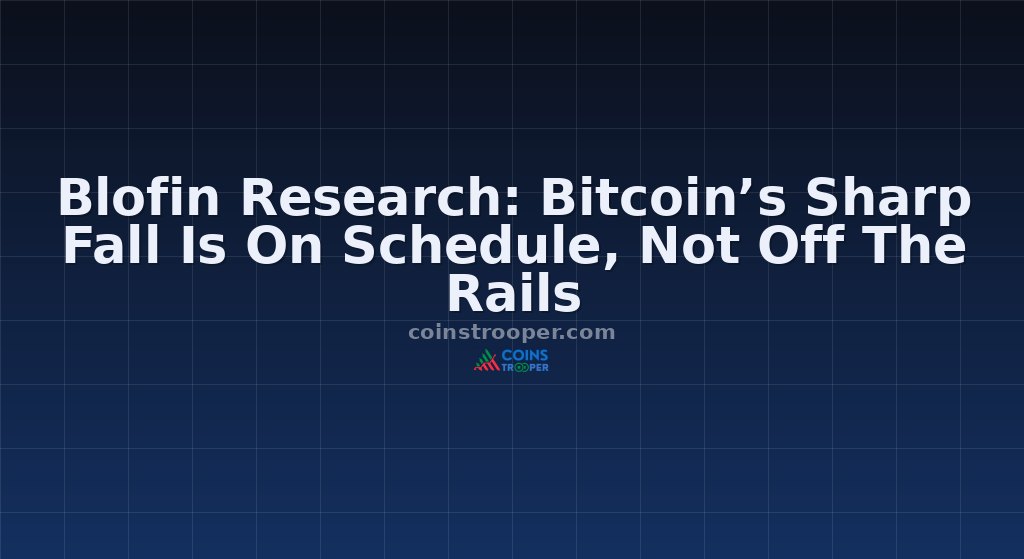 Blofin Research: Bitcoin’s Sharp Fall Is On Schedule, Not Off The Rails

coinstrooper.com

COINS TROOPER